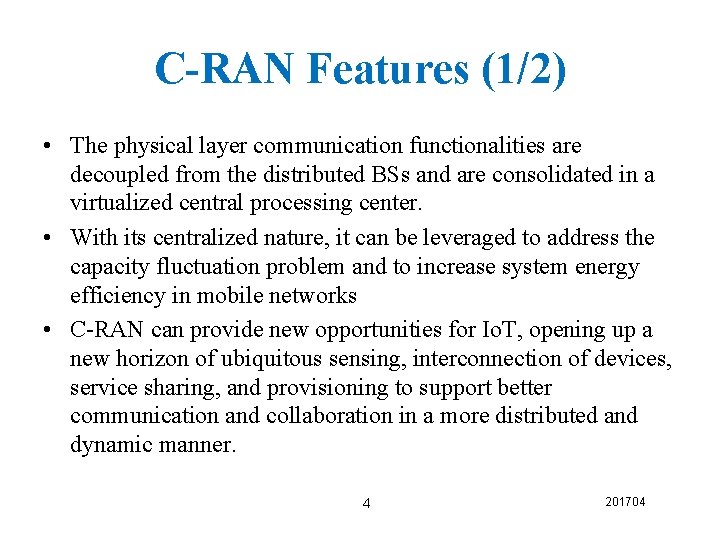 C-RAN Features (1/2)

• The physical layer communication functionalities are decoupled from the distributed BSs and are consolidated in a virtualized central processing center.

• With its centralized nature, it can be leveraged to address the capacity fluctuation problem and to increase system energy efficiency in mobile networks

• C-RAN can provide new opportunities for IoT, opening up a new horizon of ubiquitous sensing, interconnection of devices, service sharing, and provisioning to support better communication and collaboration in a more distributed and dynamic manner.

4

201704